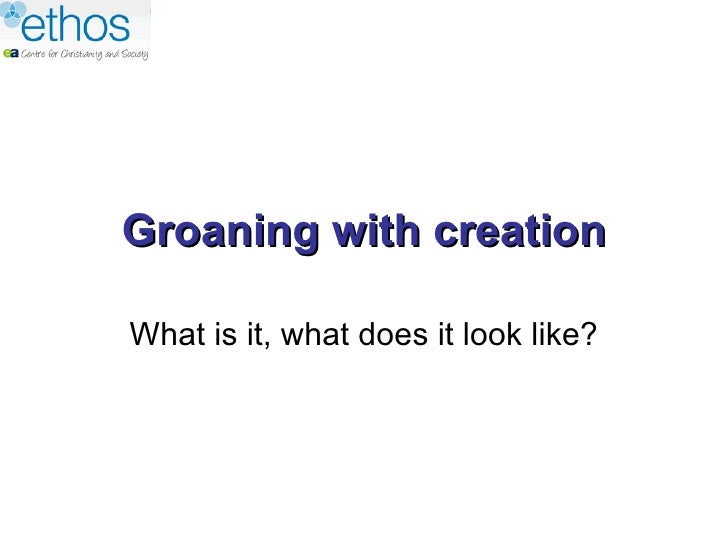 ethos
ea Centre for Christianity and Society

Groaning with creation

What is it, what does it look like?